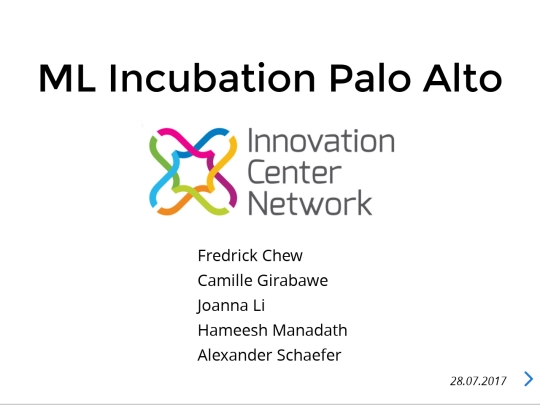 ML Incubation Palo Alto

Innovation Center Network

Fredrick Chew
Camille Girabawe
Joanna Li
Hameesh Manadath
Alexander Schaefer

28.07.2017